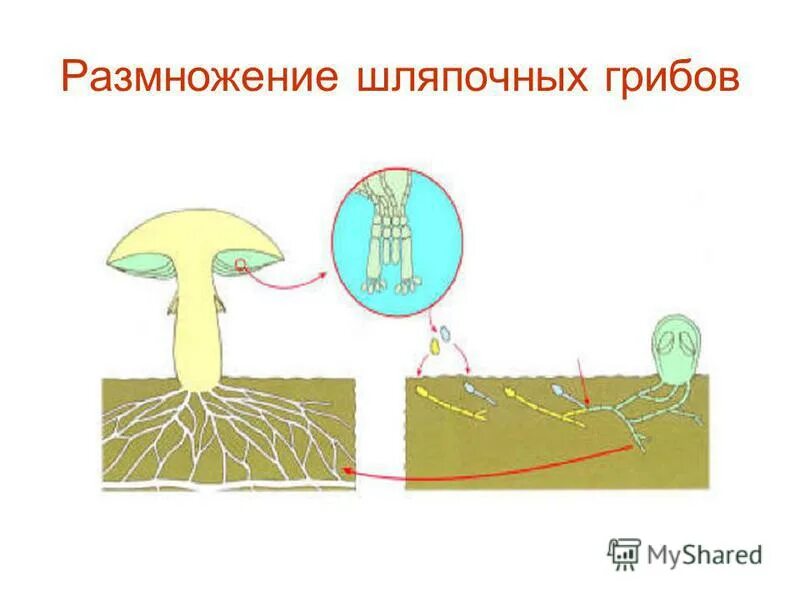 Размножение шляпочных грибов

MyShared